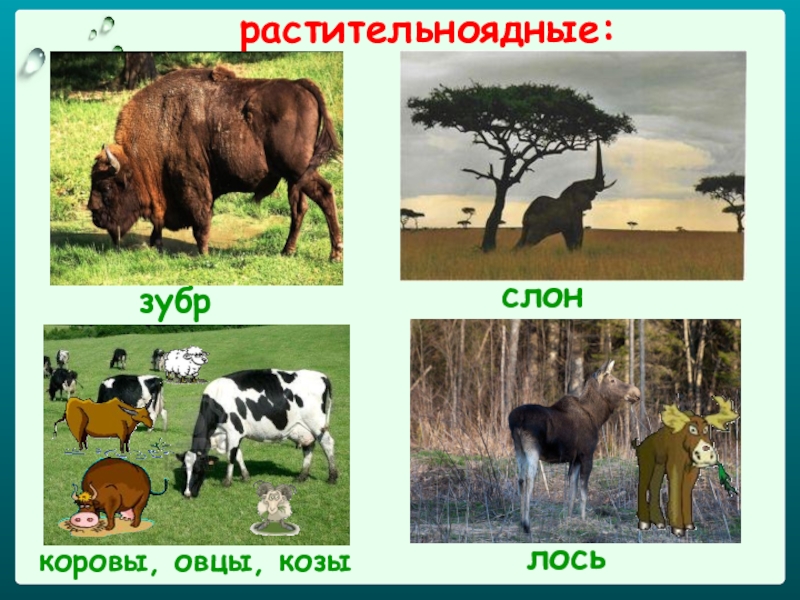 растительноядные:

зубр

слон

коровы, овцы, козы

лось